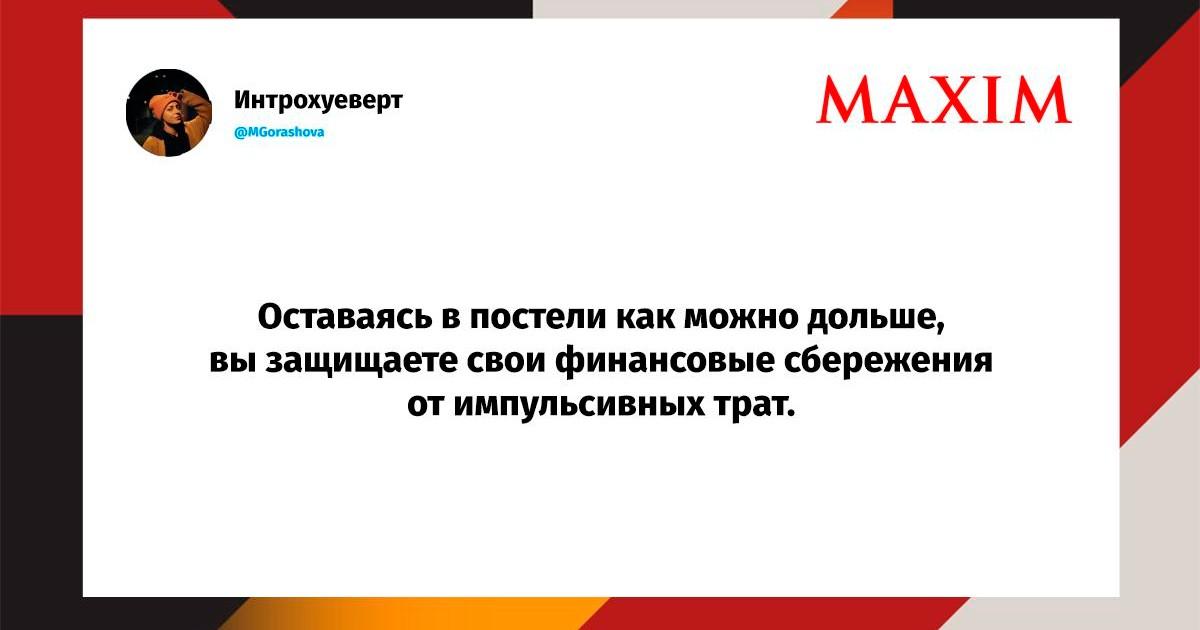 Интрохуеверт
@MGorashova

MAXIM

Оставаясь в постели как можно дольше, вы защищаете свои финансовые сбережения от импульсивных трат.